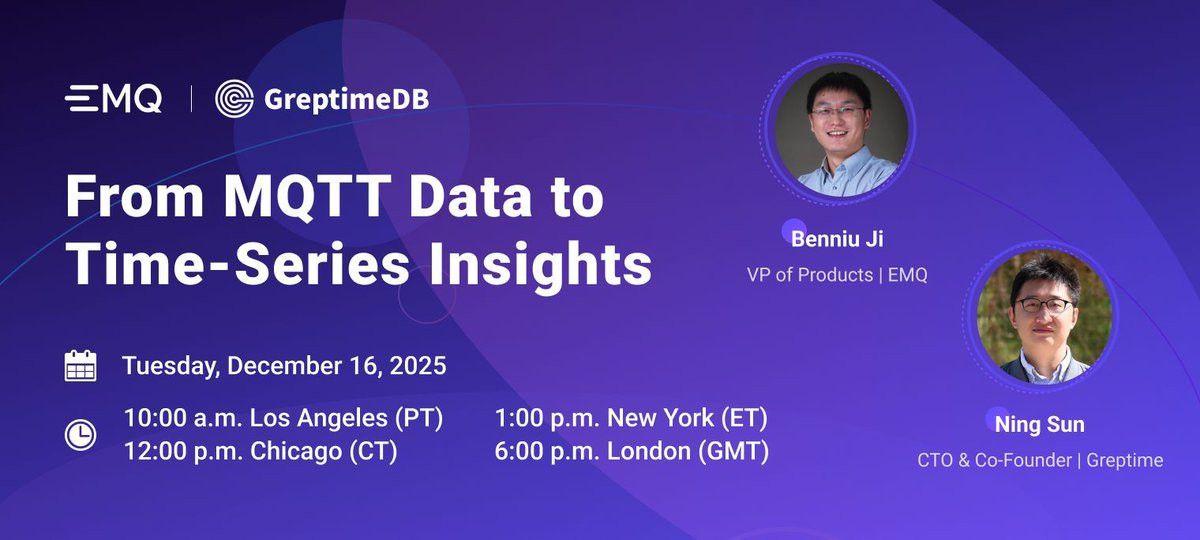 EMQ | GreptimeDB

From MQTT Data to Time-Series Insights

Tuesday, December 16, 2025

10:00 a.m. Los Angeles (PT)
12:00 p.m. Chicago (CT)
1:00 p.m. New York (ET)
6:00 p.m. London (GMT)

Benniu Ji
VP of Products | EMQ

Ning Sun
CTO & Co-Founder | Greptime